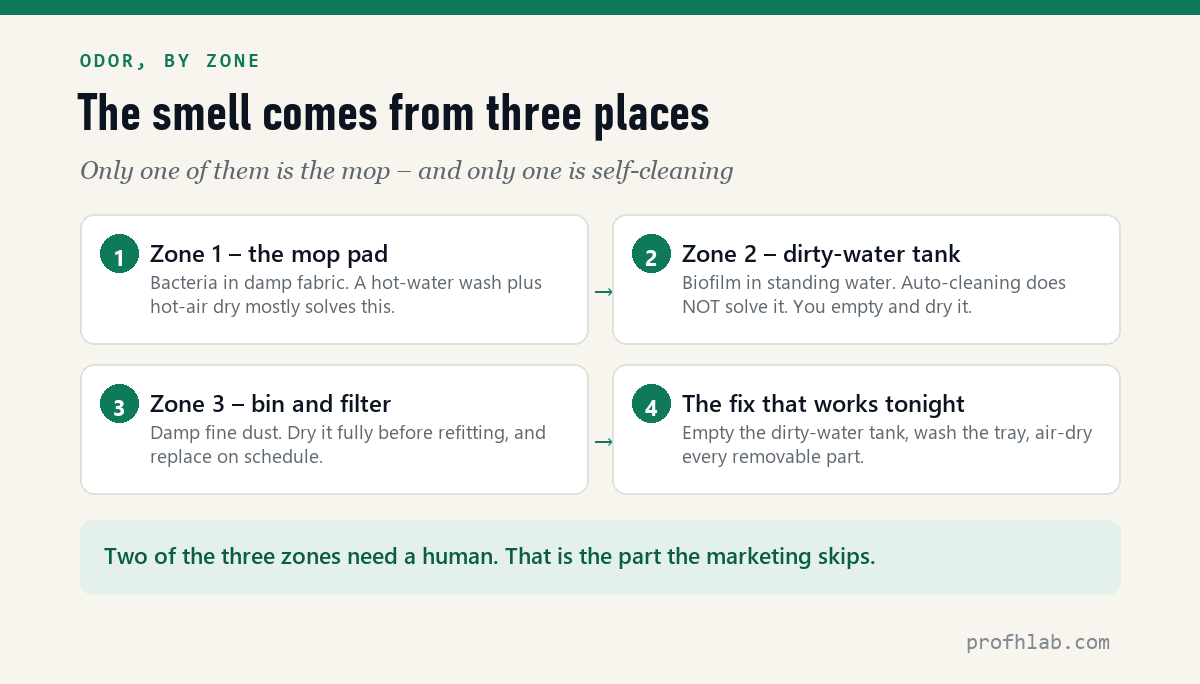 ODOR, BY ZONE

The smell comes from three places

Only one of them is the mop – and only one is self-cleaning

1 Zone 1 – the mop pad
Bacteria in damp fabric. A hot-water wash plus hot-air dry mostly solves this.

→

2 Zone 2 – dirty-water tank
Biofilm in standing water. Auto-cleaning does NOT solve it. You empty and dry it.

3 Zone 3 – bin and filter
Damp fine dust. Dry it fully before refitting, and replace on schedule.

→

4 The fix that works tonight
Empty the dirty-water tank, wash the tray, air-dry every removable part.

Two of the three zones need a human. That is the part the marketing skips.

profhlab.com